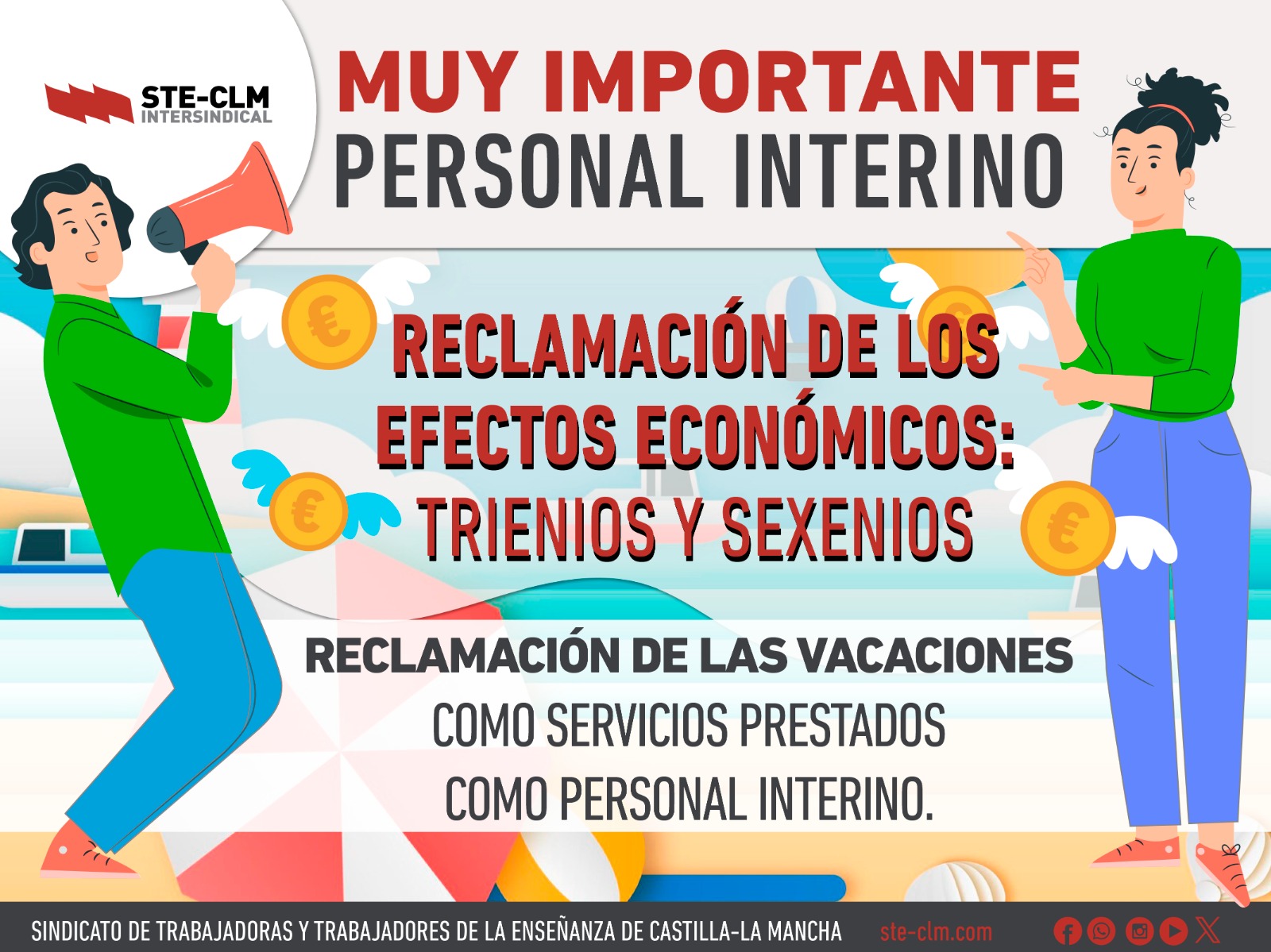 STE-CLM
INTERSINDICAL

MUY IMPORTANTE
PERSONAL INTERINO

RECLAMACIÓN DE LOS EFECTOS ECONÓMICOS: TRIENIOS Y SEXENIOS

RECLAMACIÓN DE LAS VACACIONES
COMO SERVICIOS PRESTADOS
COMO PERSONAL INTERINO.

SINDICATO DE TRABAJADORAS Y TRABAJADORES DE LA ENSEÑANZA DE CASTILLA-LA MANCHA ste-clm.com